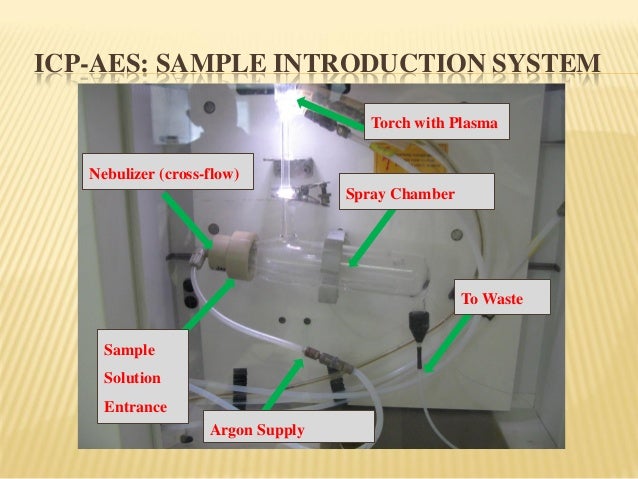 ICP-AES: SAMPLE INTRODUCTION SYSTEM

Torch with Plasma

Nebulizer (cross-flow)

Spray Chamber

To Waste

Sample Solution Entrance

Argon Supply